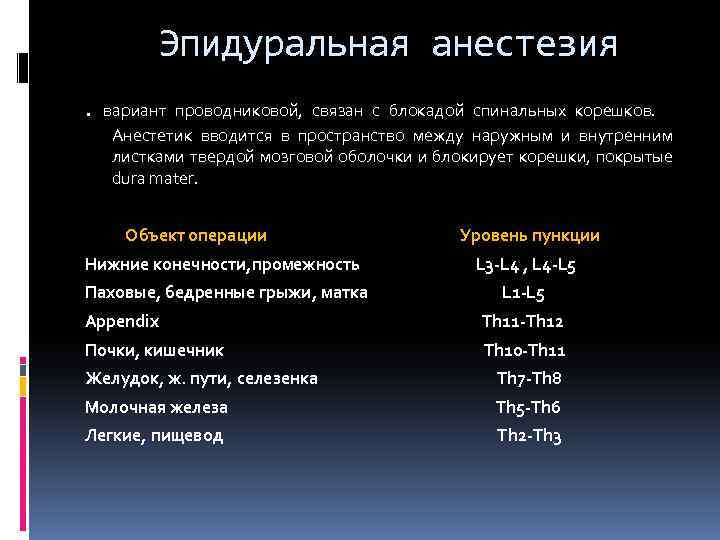 Эпидуральная анестезия

. вариант проводниковой, связан с блокадой спинальных корешков. Анестетик вводится в пространство между наружным и внутренним листками твердой мозговой оболочки и блокирует корешки, покрытые dura mater.

| Объект операции | Уровень пункции |
|---|---|
| Нижние конечности,промежность | L3-L4 , L4-L5 |
| Паховые, бедренные грыжи, матка | L1-L5 |
| Appendix | Th11-Th12 |
| Почки, кишечник | Th10-Th11 |
| Желудок, ж. пути, селезенка | Th7-Th8 |
| Молочная железа | Th5-Th6 |
| Легкие, пищевод | Th2-Th3 |